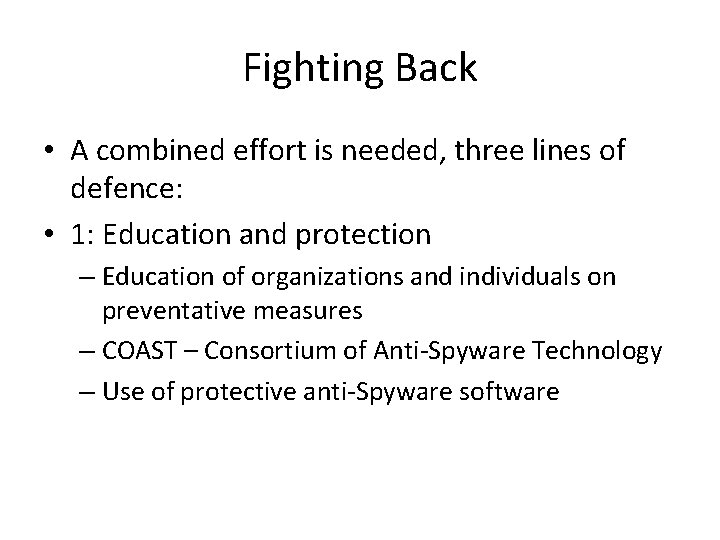 Fighting Back

• A combined effort is needed, three lines of defence:

• 1: Education and protection

– Education of organizations and individuals on preventative measures

– COAST – Consortium of Anti-Spyware Technology

– Use of protective anti-Spyware software